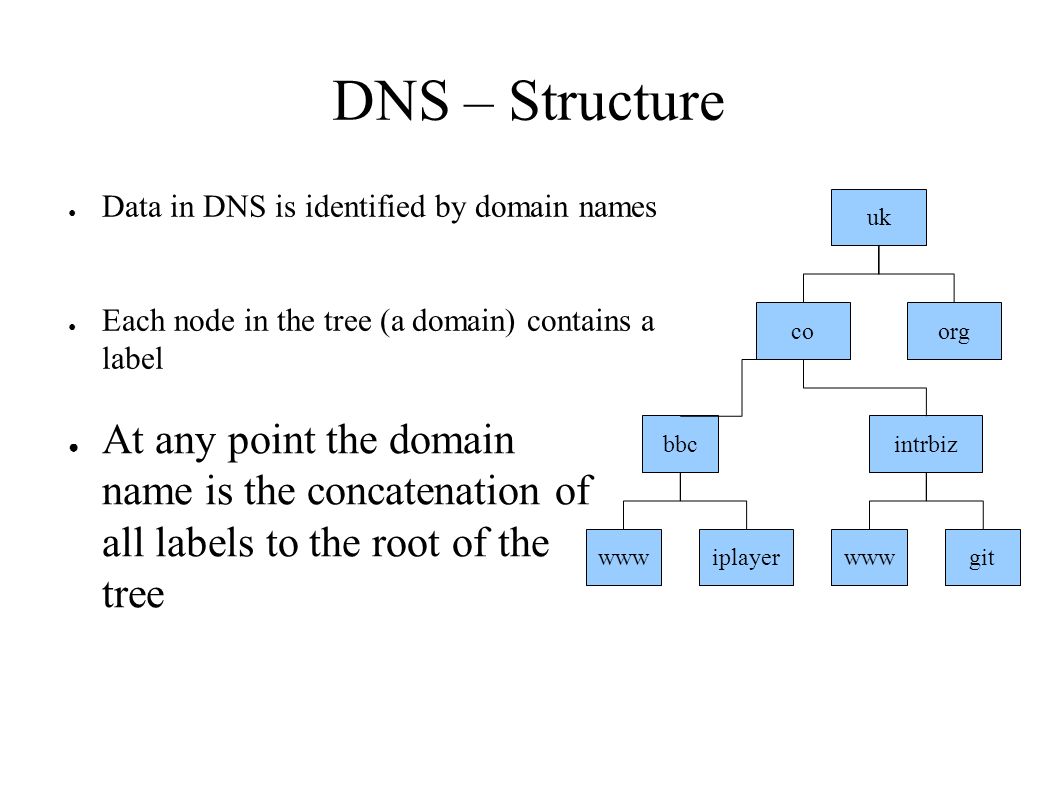 DNS – Structure

● Data in DNS is identified by domain names

● Each node in the tree (a domain) contains a label

● At any point the domain name is the concatenation of all labels to the root of the tree

uk

co

org

bbc

intrbiz

www

iplayer

www

git